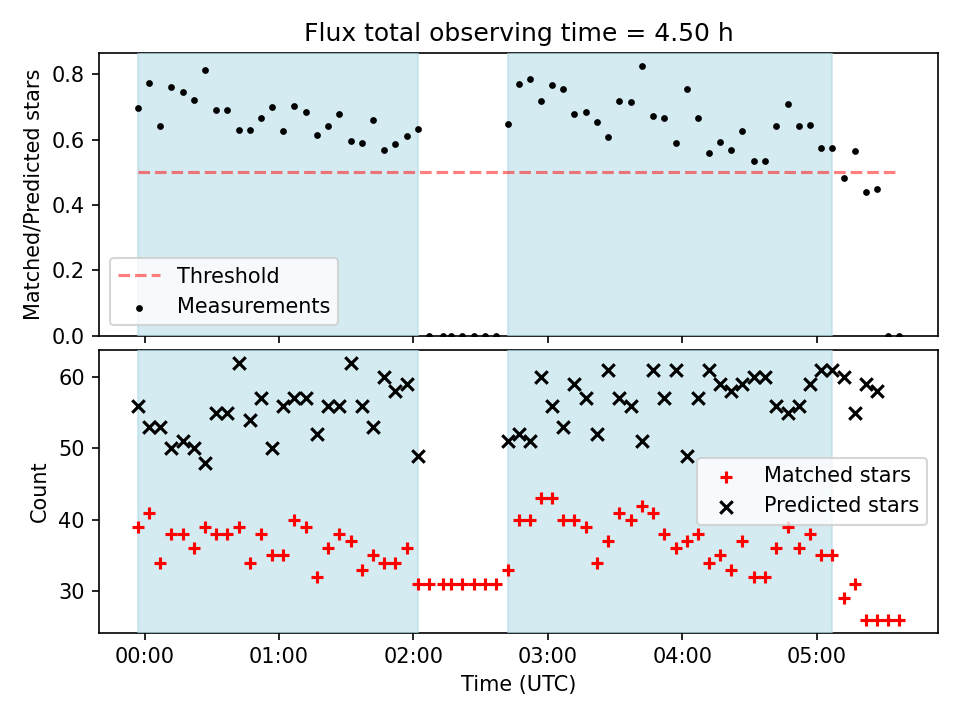 Flux total observing time = 4.50 h

Matched/Predicted stars

0.8
0.6
0.4
0.2
0.0

Threshold
Measurements

Count

60
50
40
30

Matched stars
Predicted stars

00:00
01:00
02:00
03:00
04:00
05:00

Time (UTC)